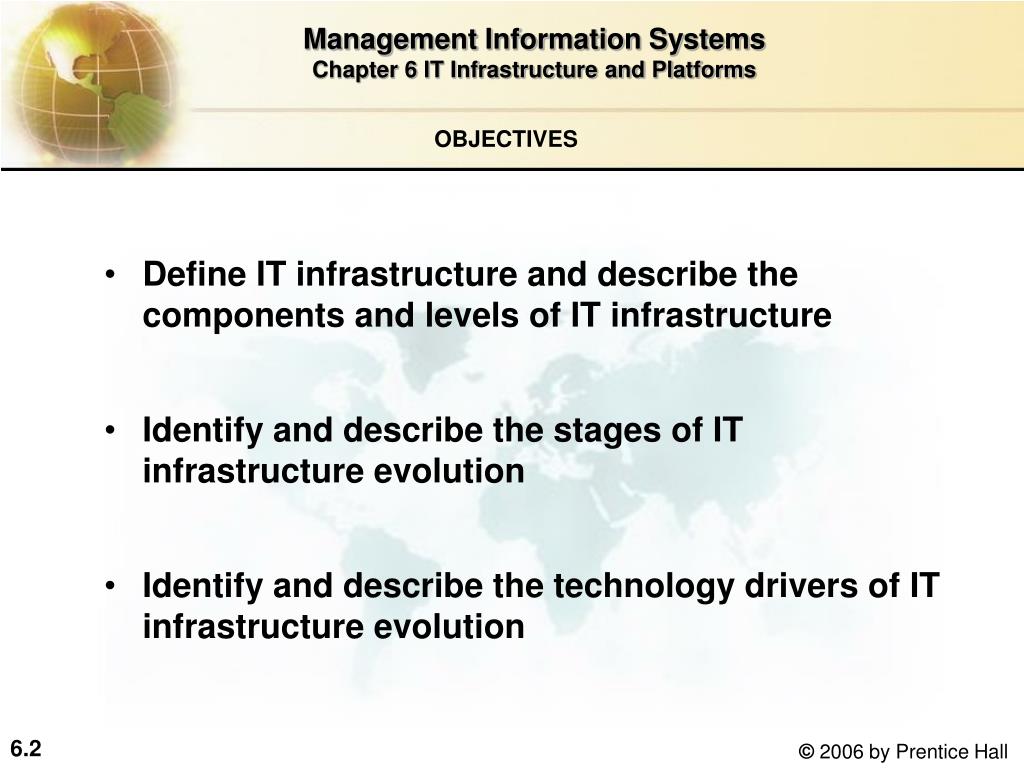 Management Information Systems
Chapter 6 IT Infrastructure and Platforms

OBJECTIVES

• Define IT infrastructure and describe the components and levels of IT infrastructure

• Identify and describe the stages of IT infrastructure evolution

• Identify and describe the technology drivers of IT infrastructure evolution

6.2

© 2006 by Prentice Hall